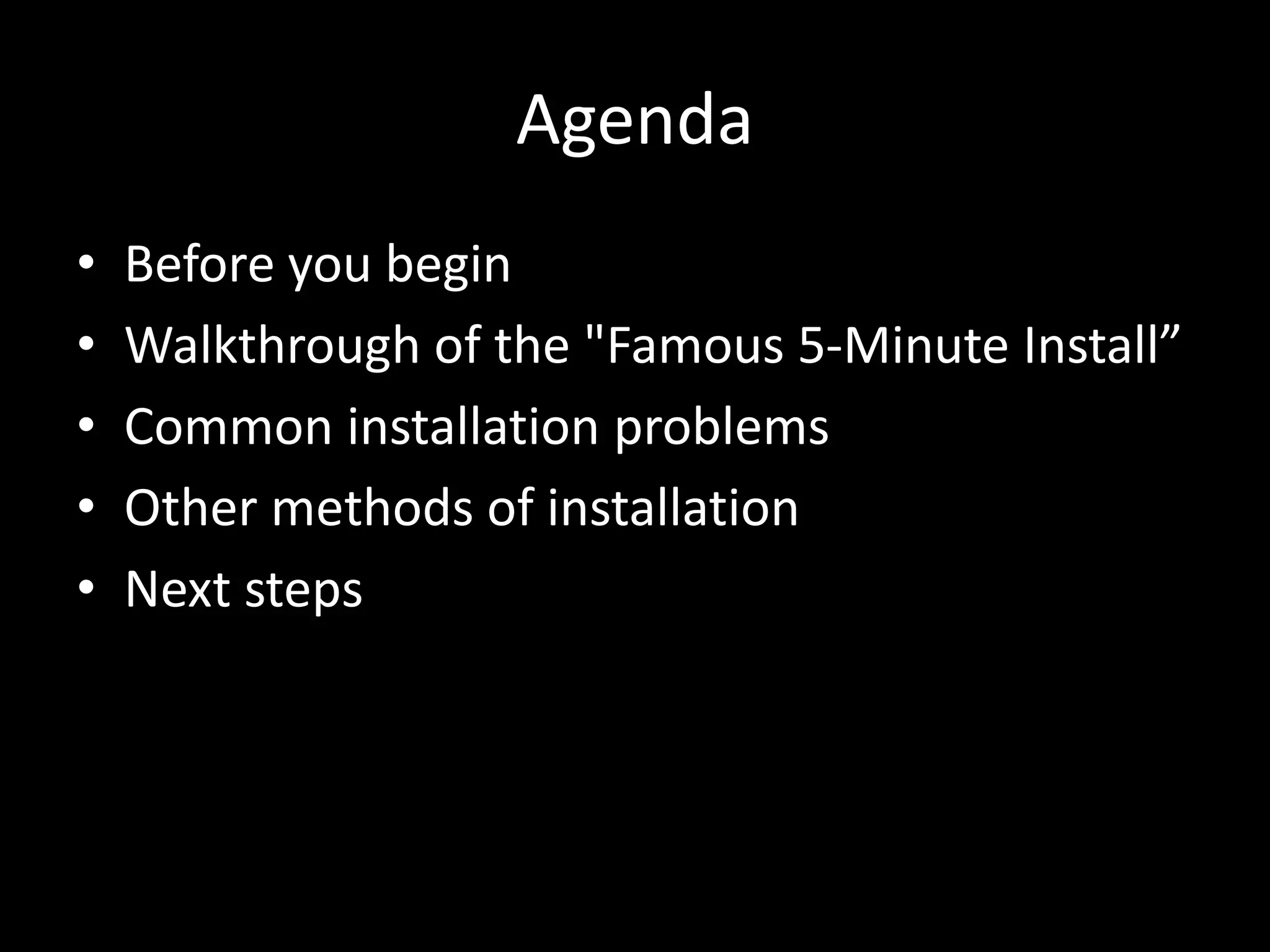 Agenda

• Before you begin
• Walkthrough of the "Famous 5-Minute Install”
• Common installation problems
• Other methods of installation
• Next steps